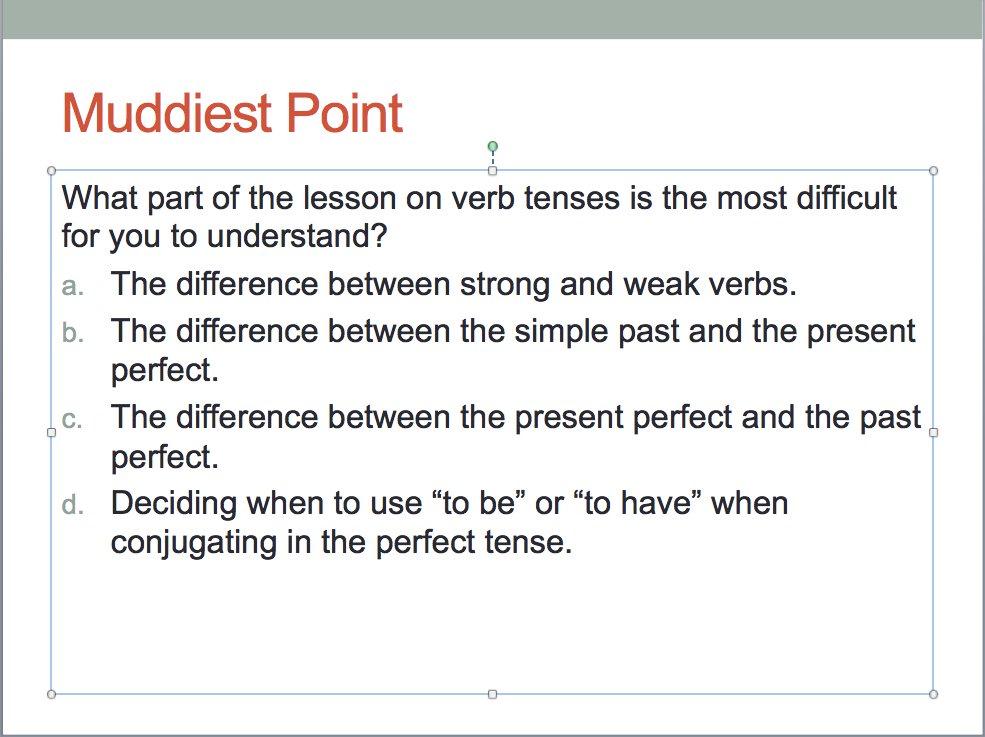 Muddiest Point

What part of the lesson on verb tenses is the most difficult for you to understand?

a. The difference between strong and weak verbs.

b. The difference between the simple past and the present perfect.

c. The difference between the present perfect and the past perfect.

d. Deciding when to use “to be” or “to have” when conjugating in the perfect tense.